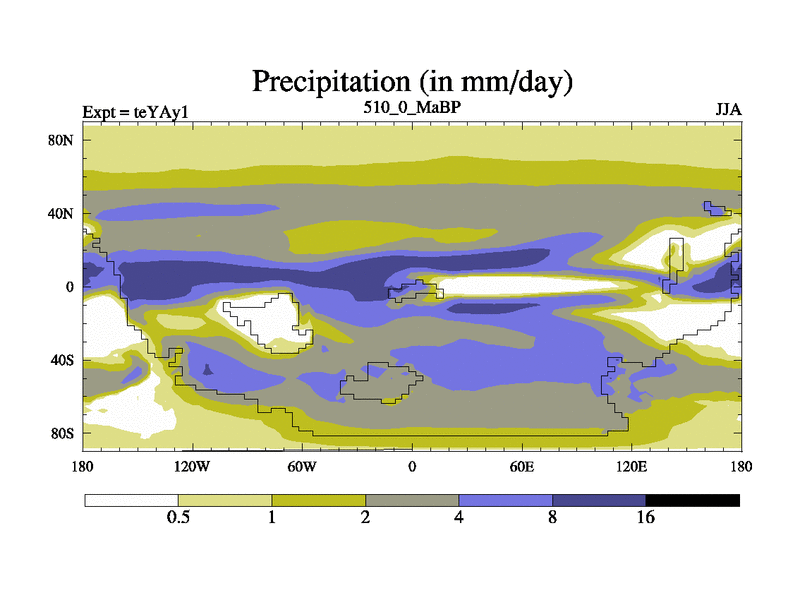 Precipitation (in mm/day)

Expt = teYAy1

510_0_MaBP

JJA

80N
40N
0
40S
80S

180
120W
60W
0
60E
120E
180

0.5
1
2
4
8
16